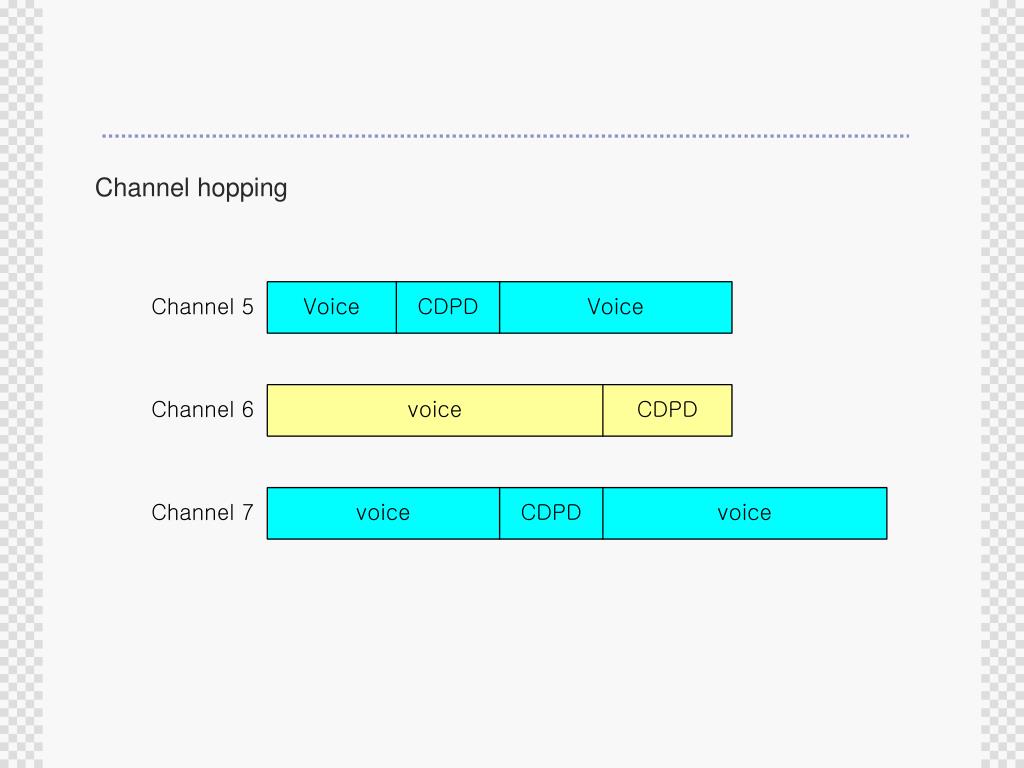 Channel hopping

Channel 5 Voice CDPD Voice

Channel 6 voice CDPD

Channel 7 voice CDPD voice